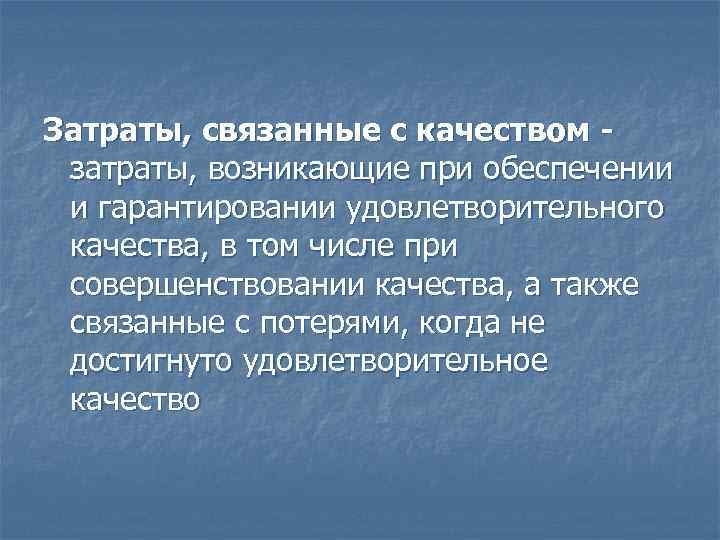 Затраты, связанные с качеством - затраты, возникающие при обеспечении и гарантировании удовлетворительного качества, в том числе при совершенствовании качества, а также связанные с потерями, когда не достигнуто удовлетворительное качество